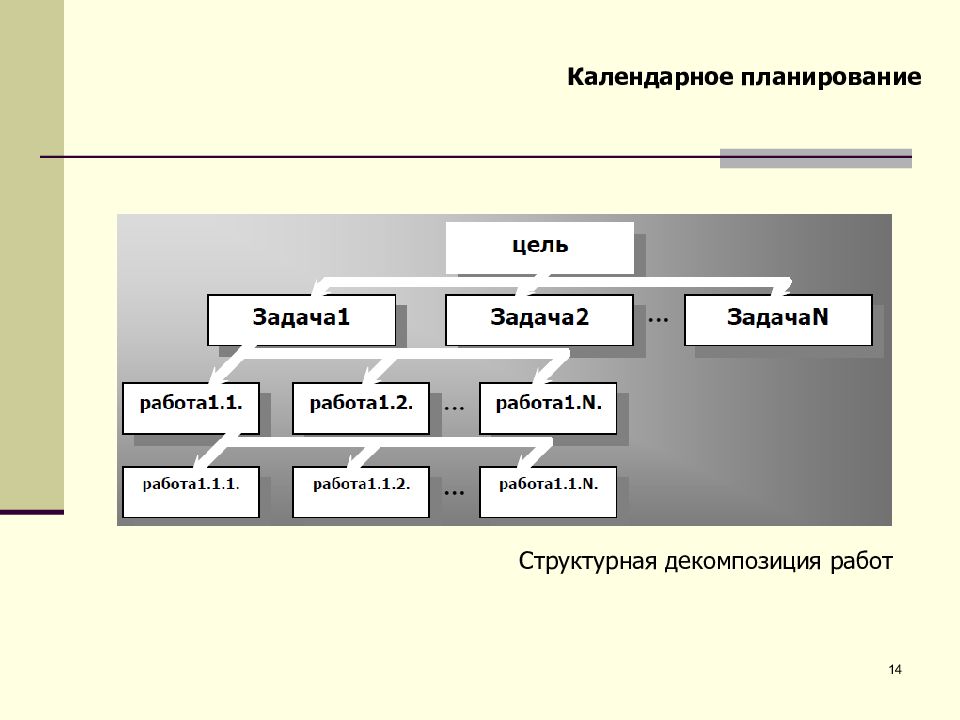 Календарное планирование

цель

Задача1

Задача2

...

ЗадачаN

работа1.1.

работа1.2.

...

работа1.N.

работа1.1.1.

работа1.1.2.

...

работа1.1.N.

Структурная декомпозиция работ

14